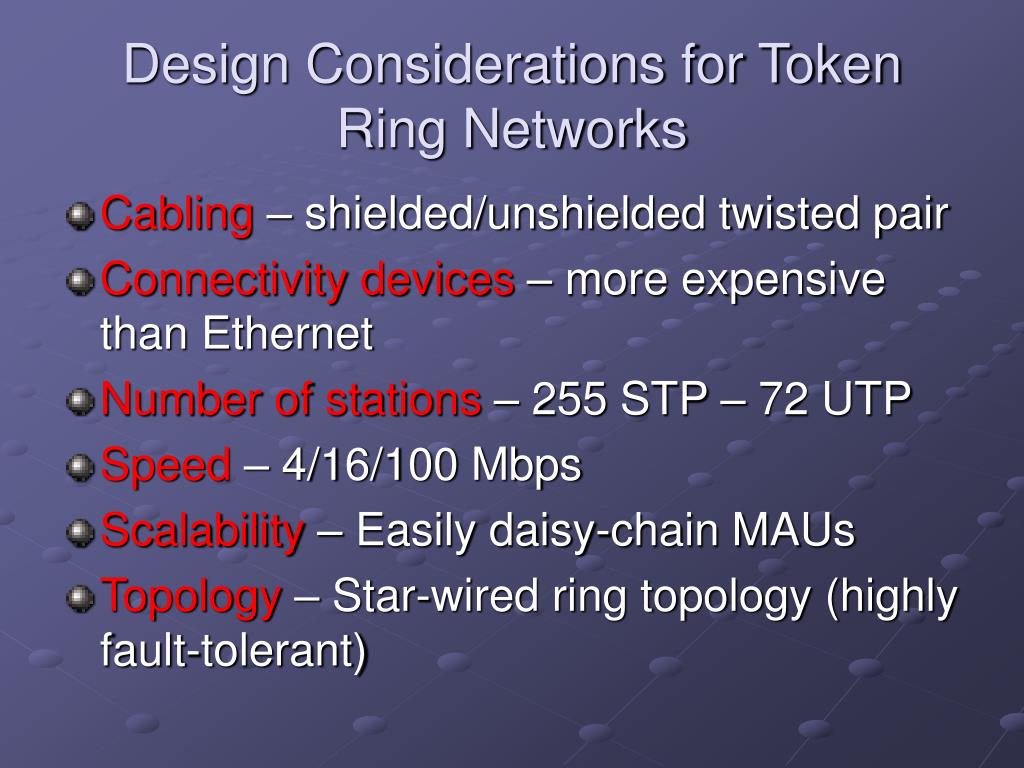 Design Considerations for Token Ring Networks

Cabling – shielded/unshielded twisted pair

Connectivity devices – more expensive than Ethernet

Number of stations – 255 STP – 72 UTP

Speed – 4/16/100 Mbps

Scalability – Easily daisy-chain MAUs

Topology – Star-wired ring topology (highly fault-tolerant)